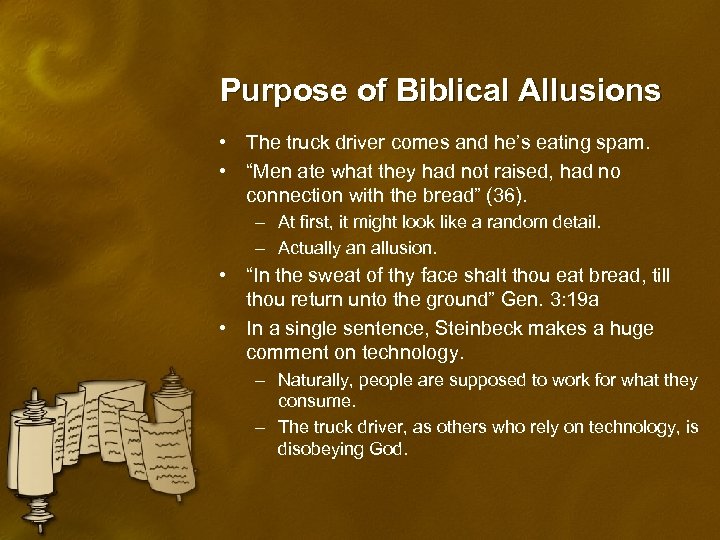 Purpose of Biblical Allusions

• The truck driver comes and he's eating spam.
• "Men ate what they had not raised, had no connection with the bread" (36).
  – At first, it might look like a random detail.
  – Actually an allusion.
• "In the sweat of thy face shalt thou eat bread, till thou return unto the ground" Gen. 3:19a
• In a single sentence, Steinbeck makes a huge comment on technology.
  – Naturally, people are supposed to work for what they consume.
  – The truck driver, as others who rely on technology, is disobeying God.